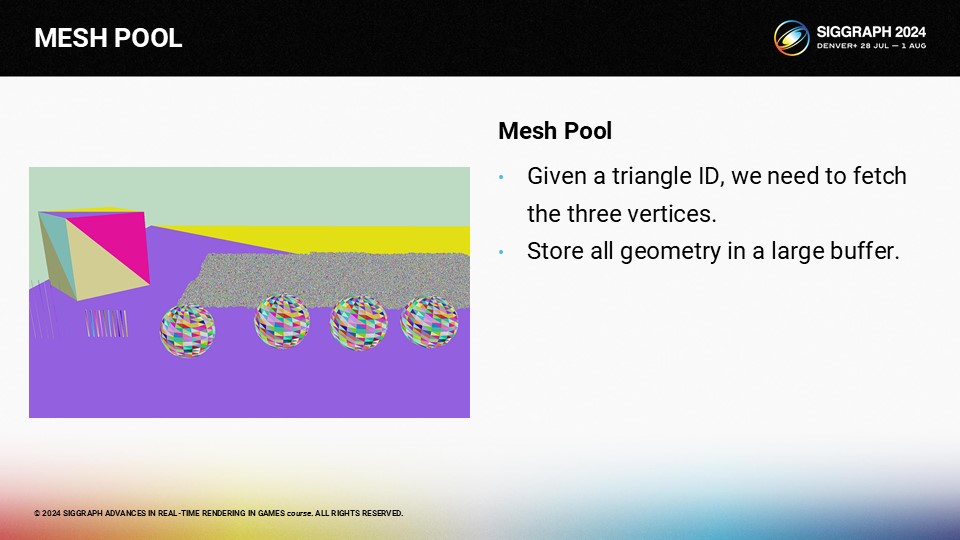 MESH POOL

SIGGRAPH 2024
DENVER+ 28 JUL — 1 AUG

Mesh Pool

• Given a triangle ID, we need to fetch the three vertices.
• Store all geometry in a large buffer.

© 2024 SIGGRAPH ADVANCES IN REAL-TIME RENDERING IN GAMES course. ALL RIGHTS RESERVED.